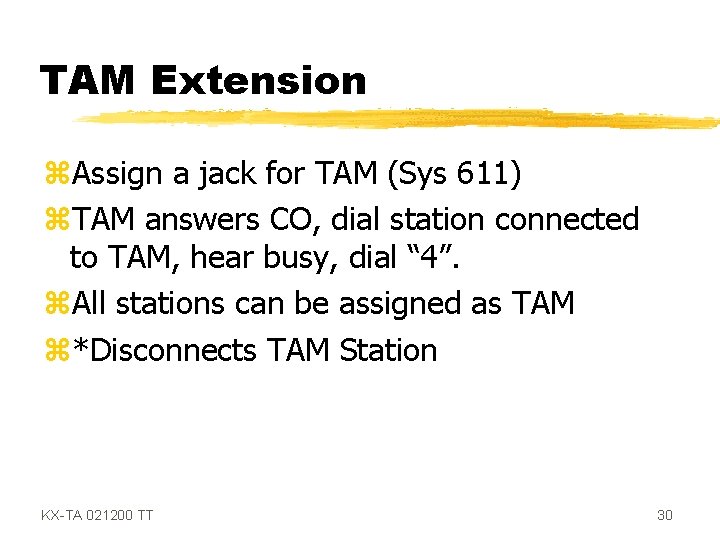 TAM Extension

⌘Assign a jack for TAM (Sys 611)

⌘TAM answers CO, dial station connected to TAM, hear busy, dial “4”.

⌘All stations can be assigned as TAM

⌘*Disconnects TAM Station

KX-TA 021200 TT

30